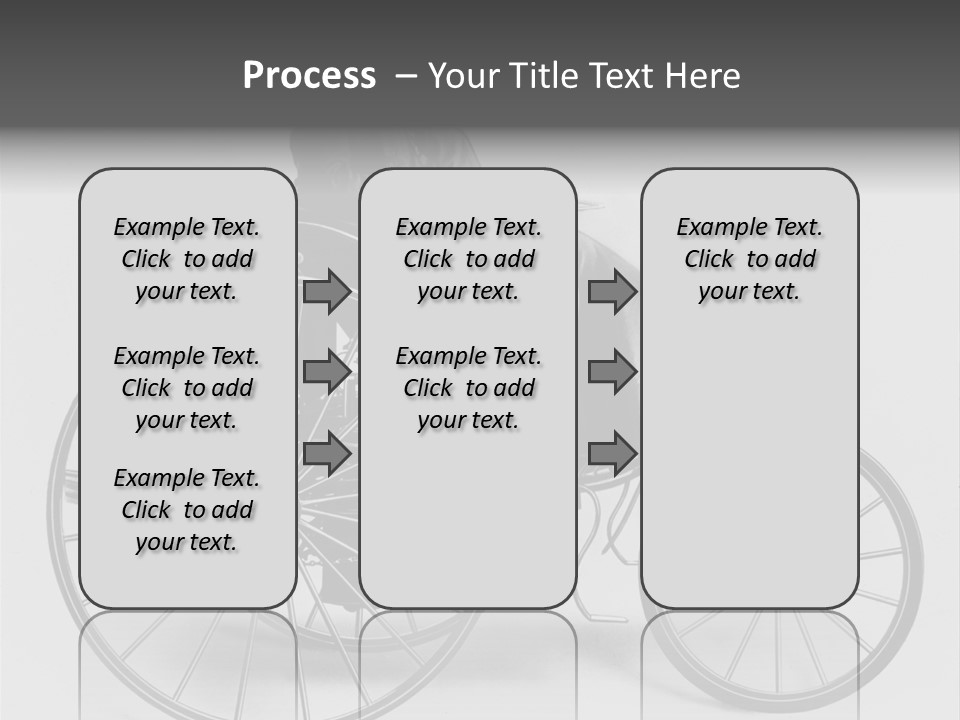 Process – Your Title Text Here

Example Text. Click to add your text.

Example Text. Click to add your text.

Example Text. Click to add your text.

Example Text. Click to add your text.

Example Text. Click to add your text.

Example Text. Click to add your text.